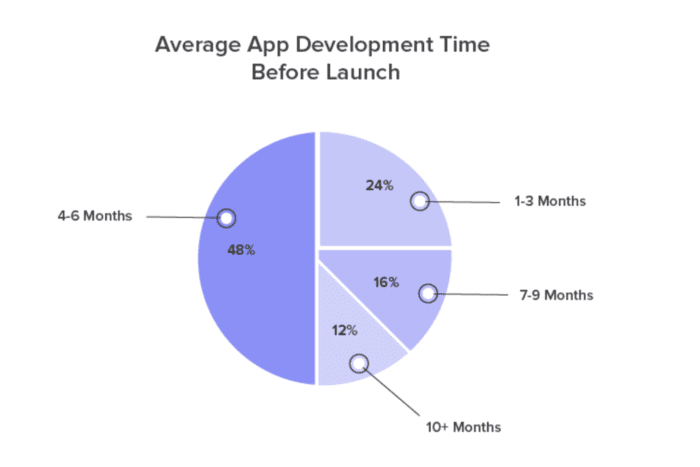 Average App Development Time Before Launch

24%

1-3 Months

4-6 Months

48%

16%

7-9 Months

12%

10+ Months